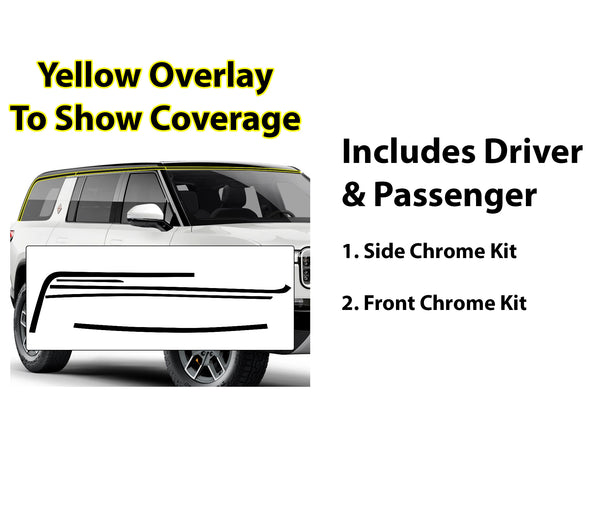 Yellow Overlay
To Show Coverage

Includes Driver
& Passenger

1. Side Chrome Kit

2. Front Chrome Kit